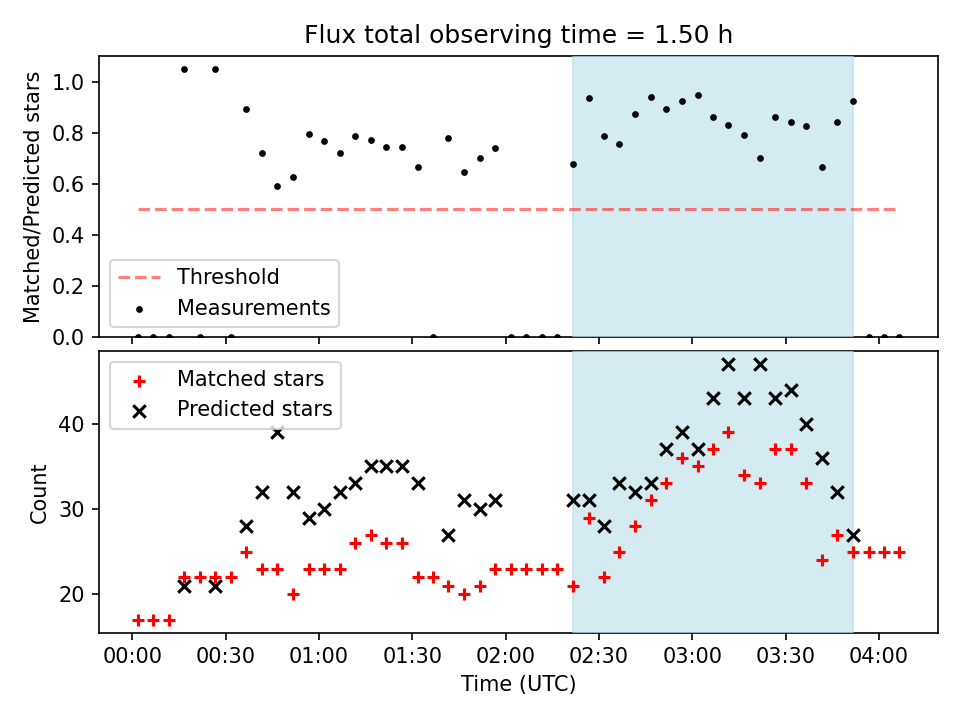 Flux total observing time = 1.50 h

Matched/Predicted stars

1.0
0.8
0.6
0.4
0.2
0.0

Threshold
Measurements

Matched stars
Predicted stars

Count

40
30
20

00:00
00:30
01:00
01:30
02:00
02:30
03:00
03:30
04:00

Time (UTC)